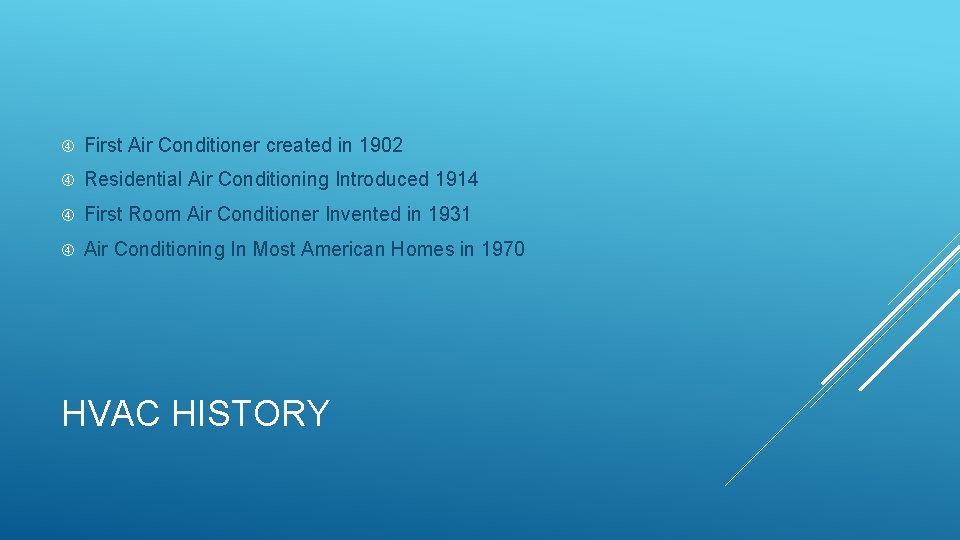 First Air Conditioner created in 1902

Residential Air Conditioning Introduced 1914

First Room Air Conditioner Invented in 1931

Air Conditioning In Most American Homes in 1970

HVAC HISTORY